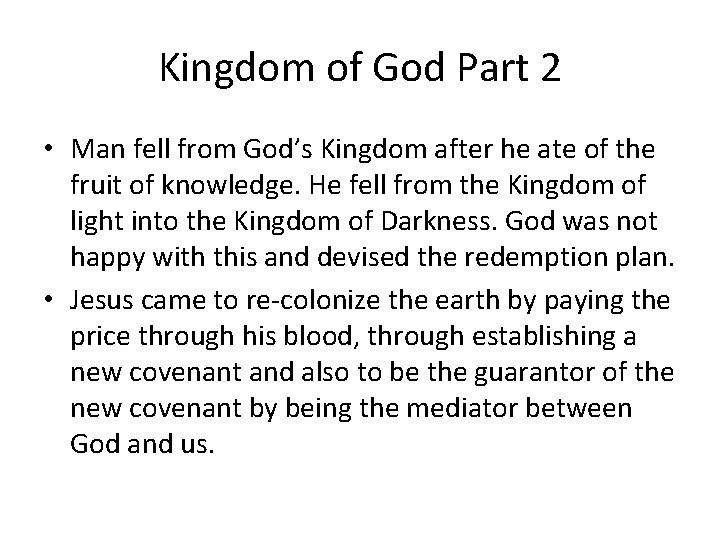 Kingdom of God Part 2

• Man fell from God’s Kingdom after he ate of the fruit of knowledge. He fell from the Kingdom of light into the Kingdom of Darkness. God was not happy with this and devised the redemption plan.
• Jesus came to re-colonize the earth by paying the price through his blood, through establishing a new covenant and also to be the guarantor of the new covenant by being the mediator between God and us.